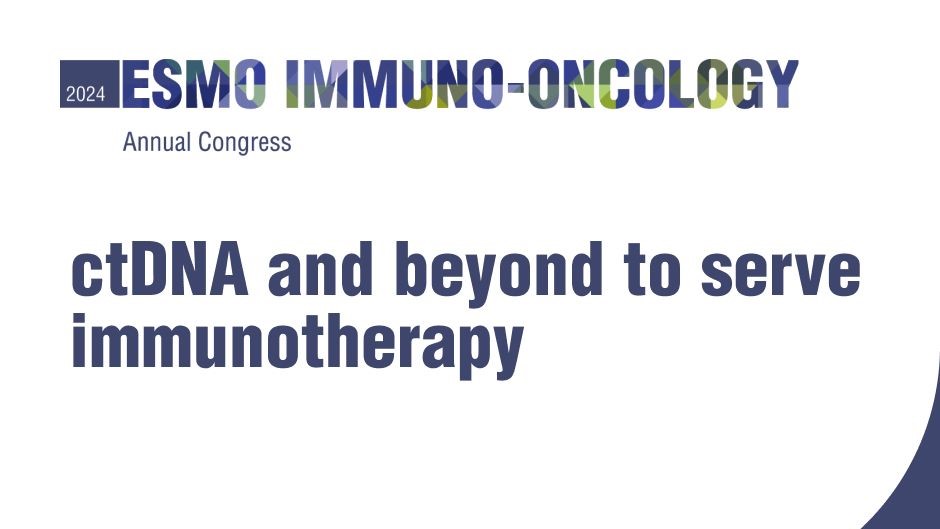 2024 ESMO IMMUNO-ONCOLOGY
Annual Congress

ctDNA and beyond to serve immunotherapy